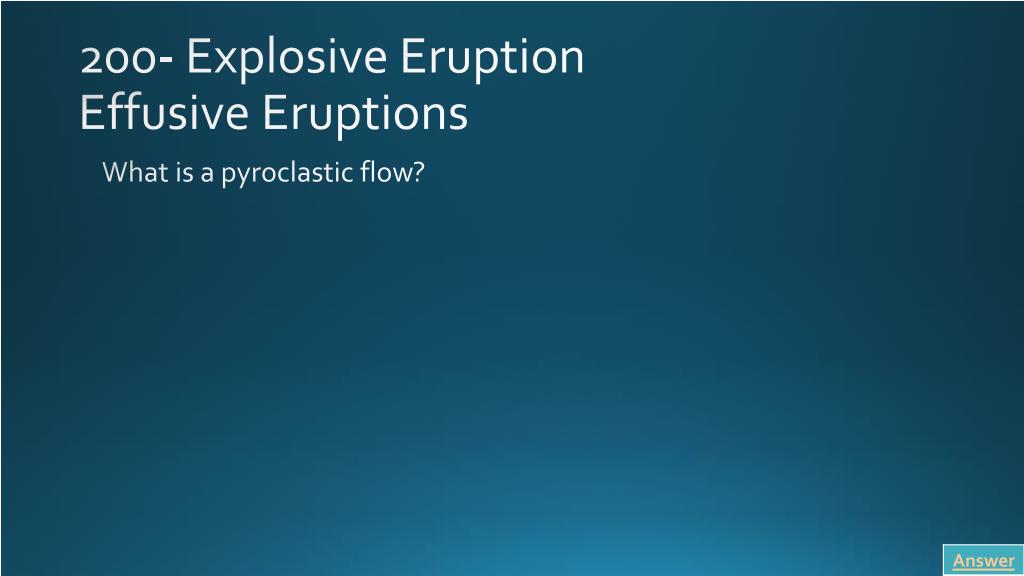 200- Explosive Eruption
Effusive Eruptions

What is a pyroclastic flow?

Answer